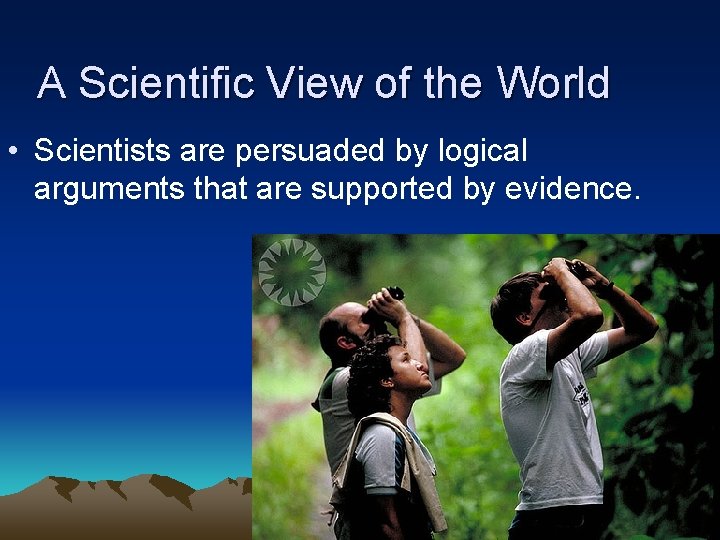 A Scientific View of the World

• Scientists are persuaded by logical arguments that are supported by evidence.